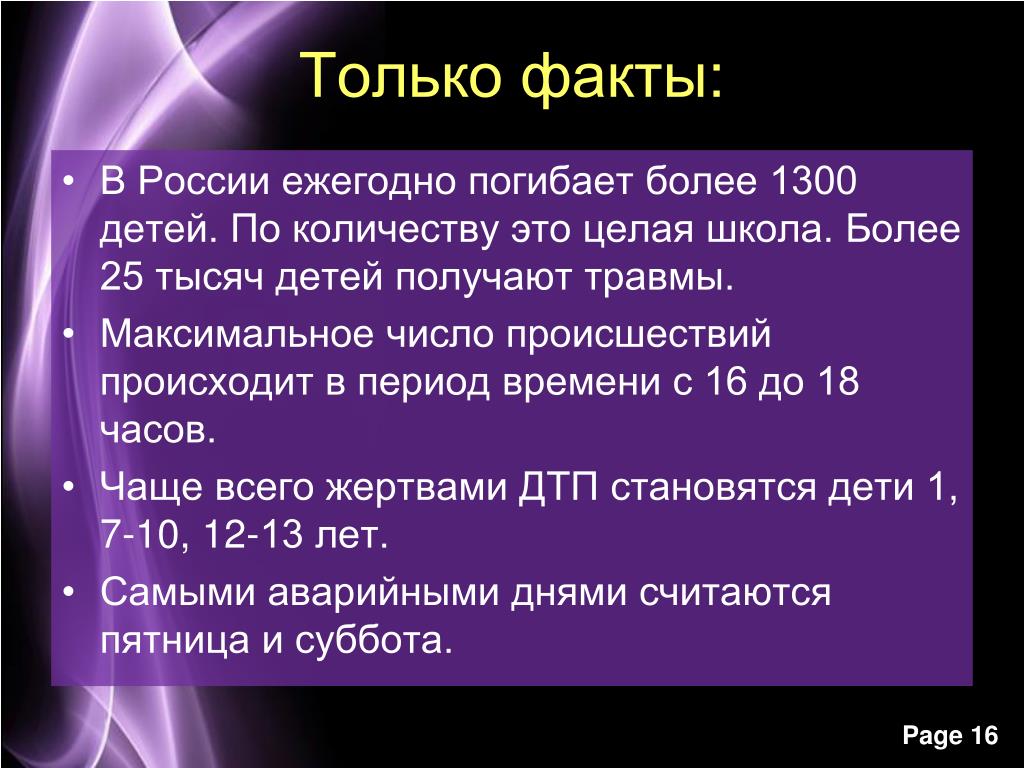 Только факты:

• В России ежегодно погибает более 1300 детей. По количеству это целая школа. Более 25 тысяч детей получают травмы.
• Максимальное число происшествий происходит в период времени с 16 до 18 часов.
• Чаще всего жертвами ДТП становятся дети 1, 7-10, 12-13 лет.
• Самыми аварийными днями считаются пятница и суббота.

Page 16